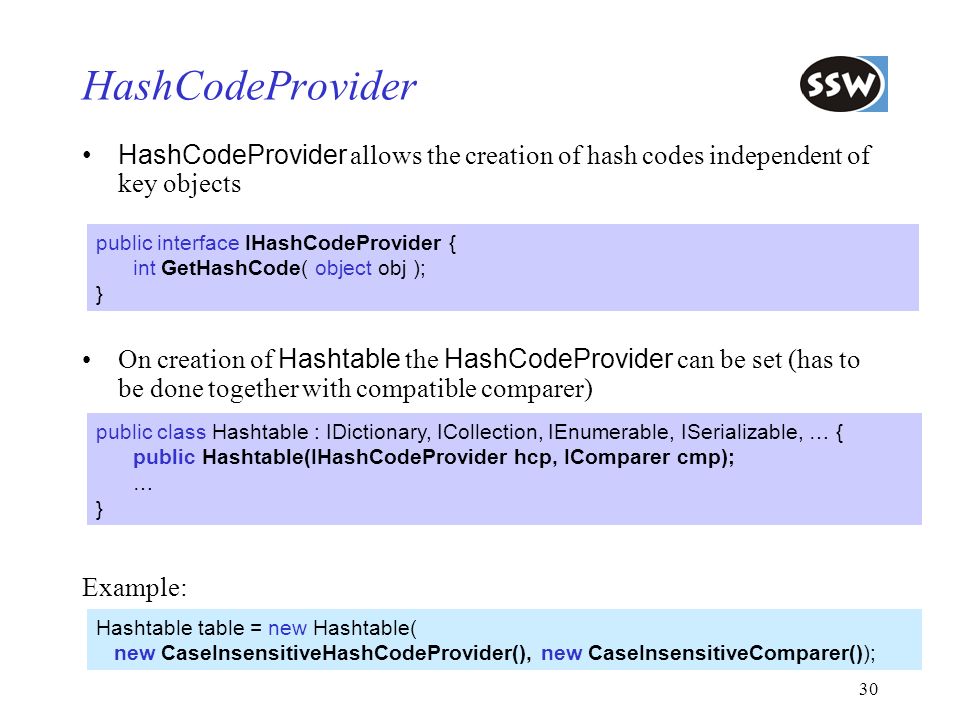 HashCodeProvider

SSW

• HashCodeProvider allows the creation of hash codes independent of key objects

public interface IHashCodeProvider {
int GetHashCode( object obj );
}

• On creation of Hashtable the HashCodeProvider can be set (has to be done together with compatible comparer)

public class Hashtable : IDictionary, ICollection, IEnumerable, ISerializable, … {
public Hashtable(IHashCodeProvider hcp, IComparer cmp);
…
}

Example:

Hashtable table = new Hashtable(
new CaseInsensitiveHashCodeProvider(), new CaseInsensitiveComparer());

30